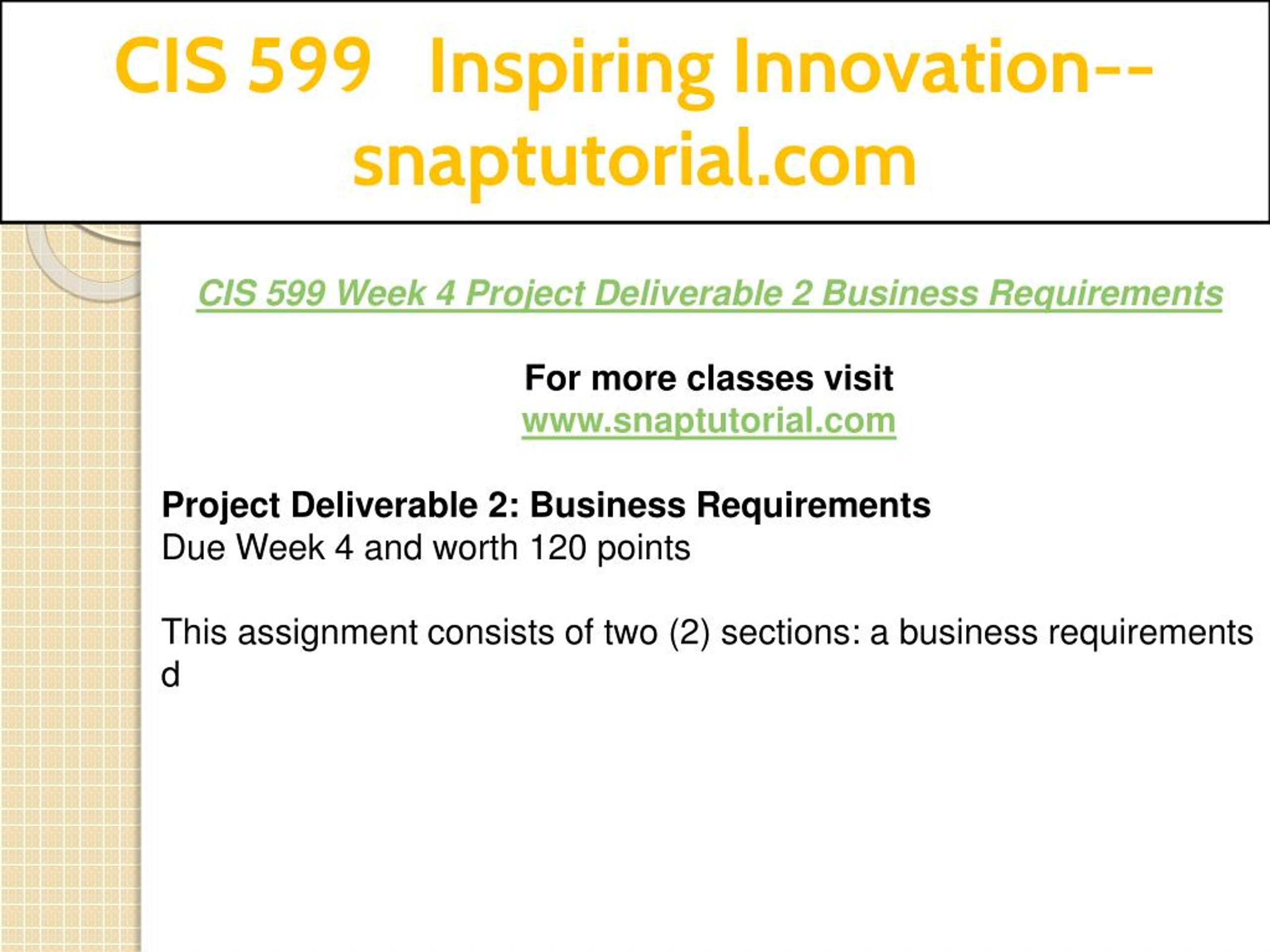 CIS 599 Inspiring Innovation--snaptutorial.com

CIS 599 Week 4 Project Deliverable 2 Business Requirements

For more classes visit
www.snaptutorial.com

Project Deliverable 2: Business Requirements
Due Week 4 and worth 120 points

This assignment consists of two (2) sections: a business requirements d